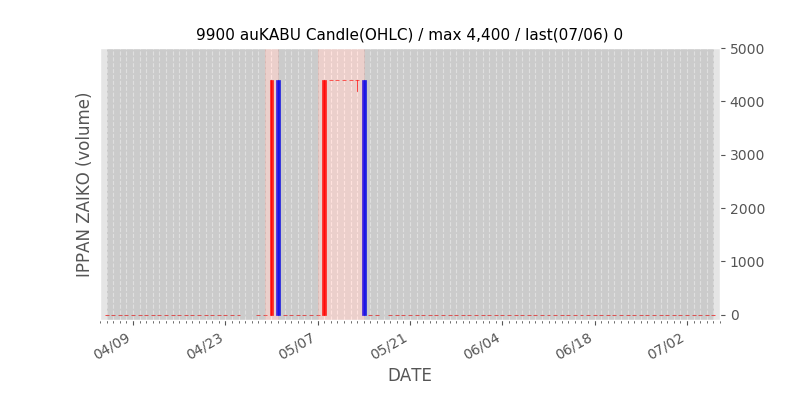 9900 auKABU Candle(OHLC) / max 4,400 / last(07/06) 0

IPPAN ZAIKO (volume)

5000
4000
3000
2000
1000
0

04/09
04/23
05/07
05/21
06/04
06/18
07/02

DATE